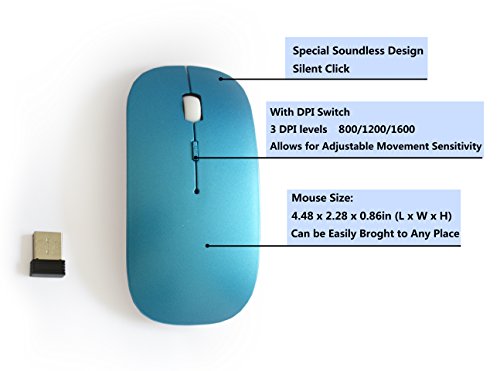 Special Soundless Design
Silent Click

With DPI Switch
3 DPI levels 800/1200/1600
Allows for Adjustable Movement Sensitivity

Mouse Size:
4.48 x 2.28 x 0.86in (L x W x H)
Can be Easily Broght to Any Place